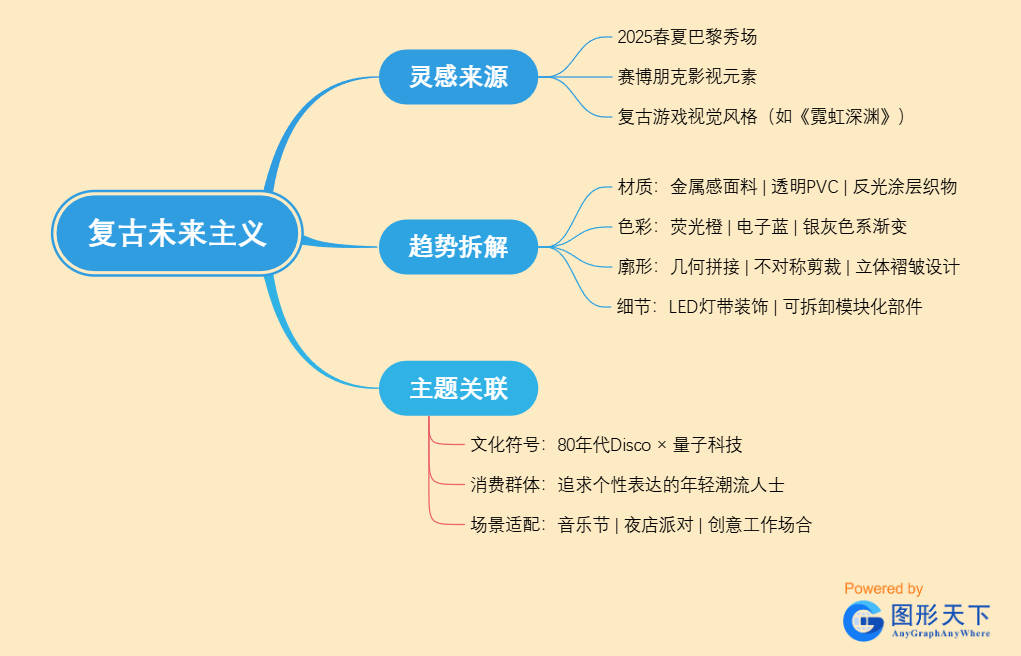 复古未来主义

灵感来源

2025春夏巴黎秀场

赛博朋克影视元素

复古游戏视觉风格（如《霓虹深渊》）

趋势拆解

材质：金属感面料 | 透明PVC | 反光涂层织物

色彩：荧光橙 | 电子蓝 | 银灰色系渐变

廓形：几何拼接 | 不对称剪裁 | 立体褶皱设计

细节：LED灯带装饰 | 可拆卸模块化部件

主题关联

文化符号：80年代Disco × 量子科技

消费群体：追求个性表达的年轻潮流人士

场景适配：音乐节 | 夜店派对 | 创意工作场合

Powered by
图形天下
AnyGraphAnyWhere